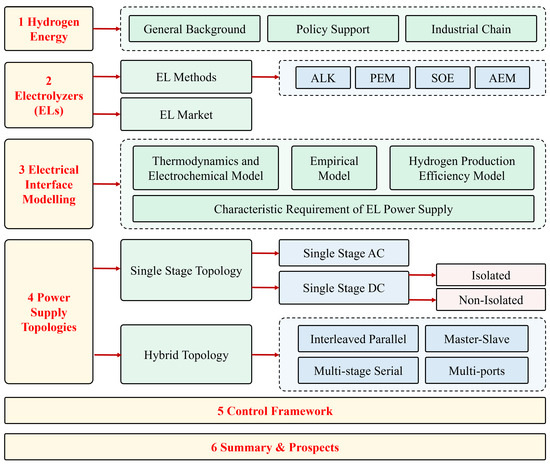 1 Hydrogen Energy

General Background

Policy Support

Industrial Chain

2 Electrolyzers (ELs)

EL Methods

ALK

PEM

SOE

AEM

EL Market

3 Electrical Interface Modelling

Thermodynamics and Electrochemical Model

Empirical Model

Hydrogen Production Efficiency Model

Characteristic Requirement of EL Power Supply

4 Power Supply Topologies

Single Stage Topology

Single Stage AC

Single Stage DC

Isolated

Non-Isolated

Hybrid Topology

Interleaved Parallel

Master-Slave

Multi-stage Serial

Multi-ports

5 Control Framework

6 Summary & Prospects